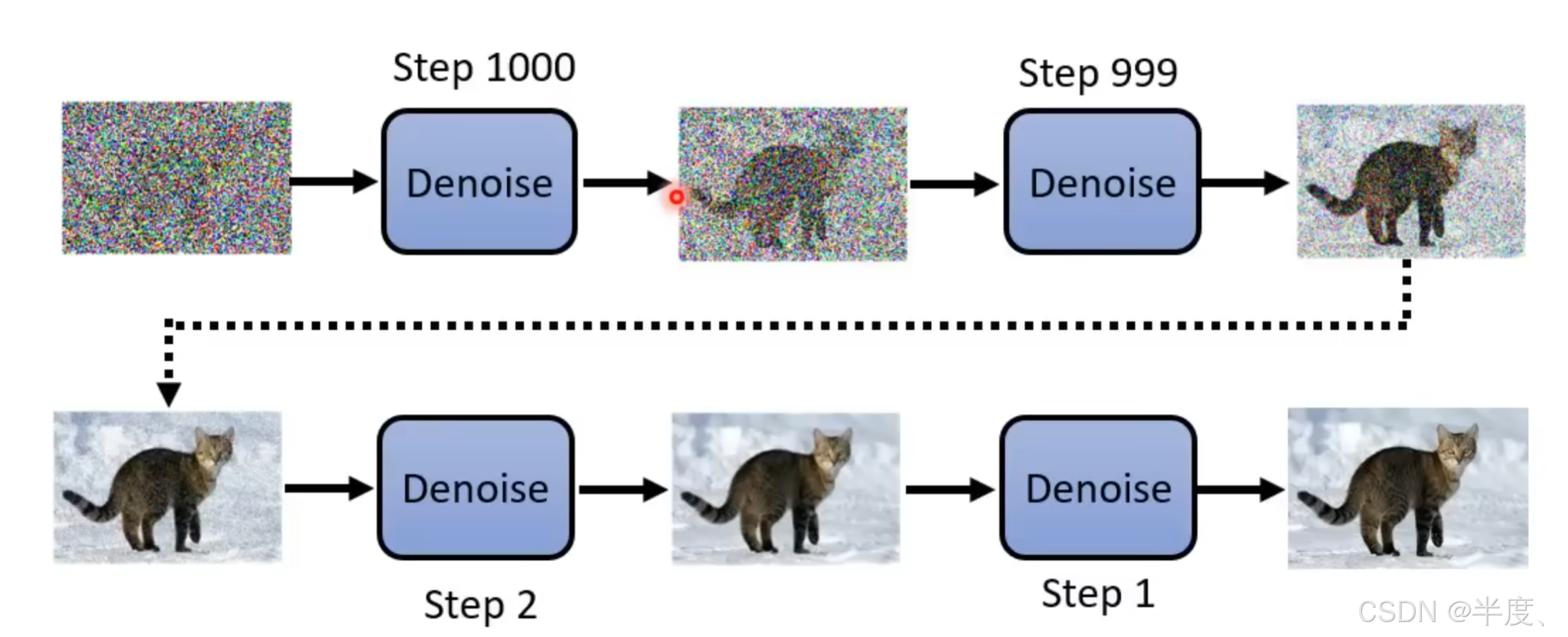 Step 1000

Denoise

Step 999

Denoise

Denoise

Step 2

Denoise

Step 1

CSDN @半度、